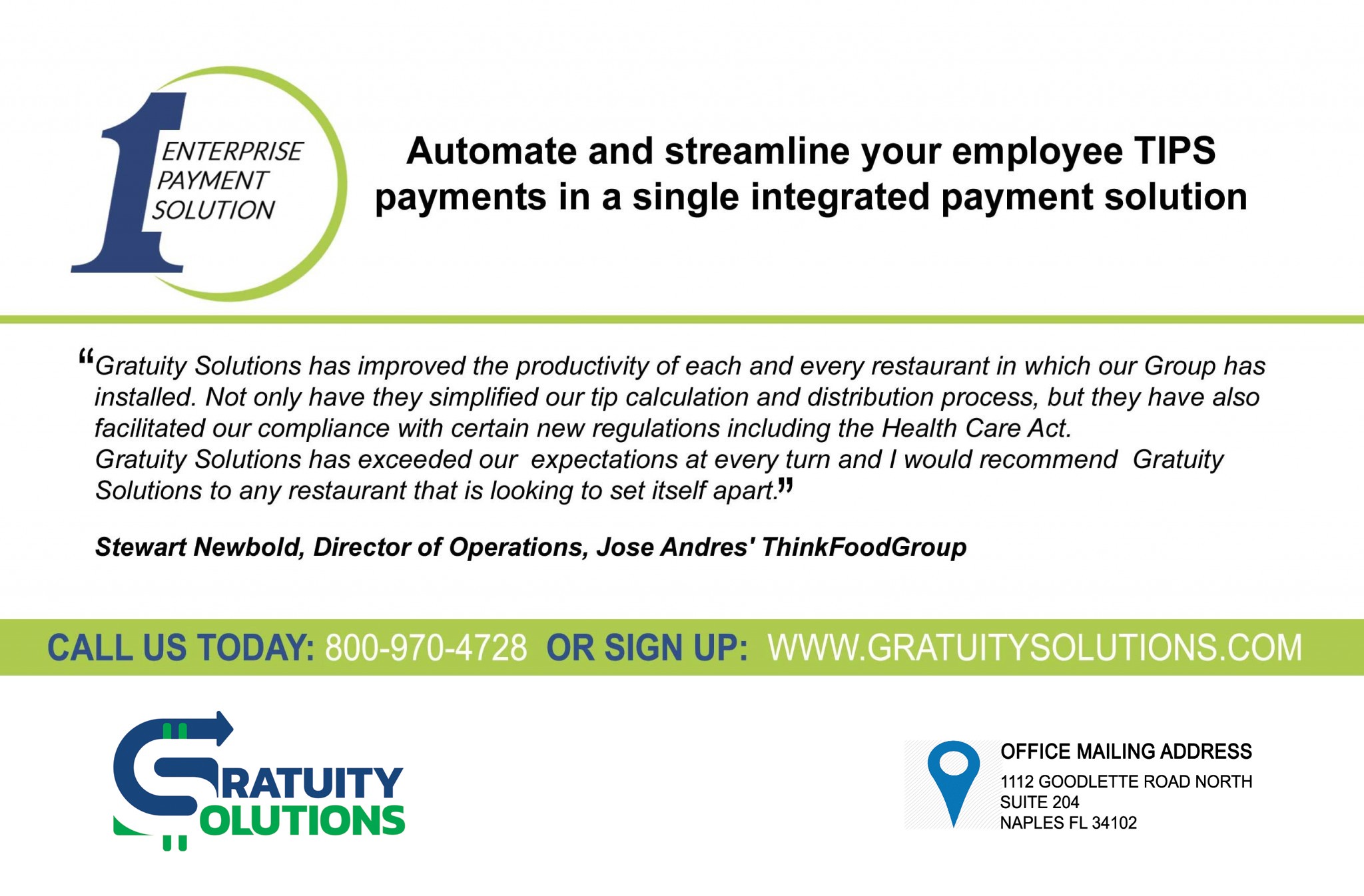 1 ENTERPRISE PAYMENT SOLUTION

Automate and streamline your employee TIPS payments in a single integrated payment solution

"Gratuity Solutions has improved the productivity of each and every restaurant in which our Group has installed. Not only have they simplified our tip calculation and distribution process, but they have also facilitated our compliance with certain new regulations including the Health Care Act.
Gratuity Solutions has exceeded our expectations at every turn and I would recommend Gratuity Solutions to any restaurant that is looking to set itself apart."

Stewart Newbold, Director of Operations, Jose Andres' ThinkFoodGroup

CALL US TODAY: 800-970-4728 OR SIGN UP: WWW.GRATUITYSOLUTIONS.COM

GRATUITY SOLUTIONS

OFFICE MAILING ADDRESS
1112 GOODLETTE ROAD NORTH
SUITE 204
NAPLES FL 34102